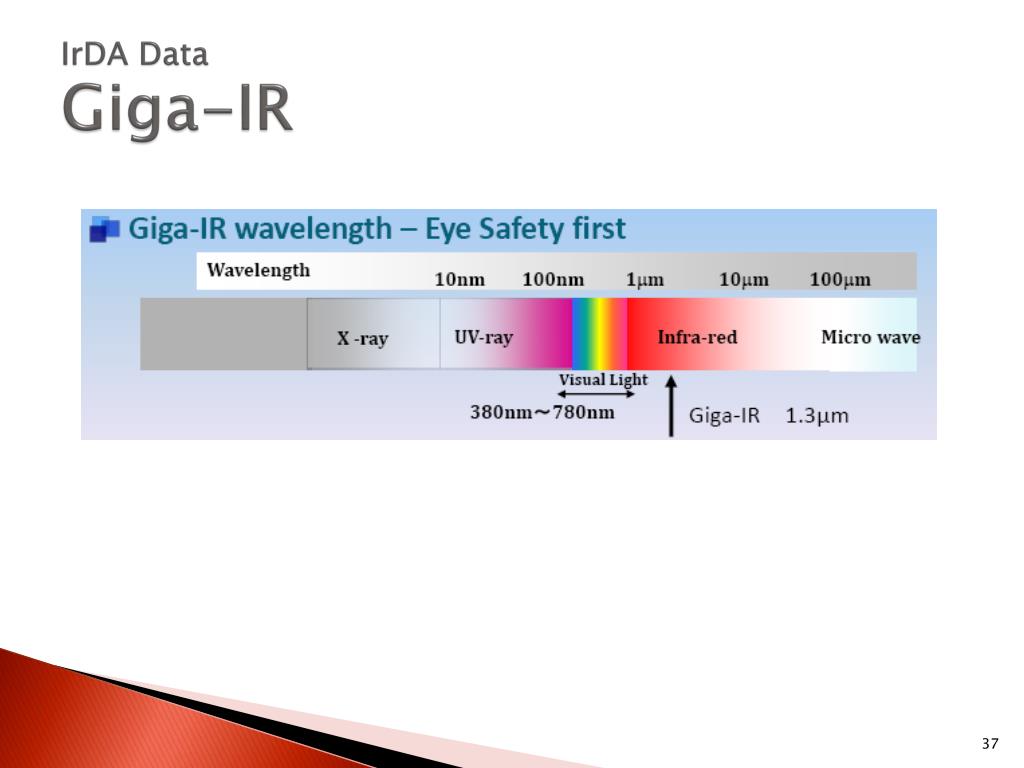 IrDA Data
Giga-IR

Giga-IR wavelength – Eye Safety first

Wavelength 10nm 100nm 1μm 10μm 100μm

X -ray UV-ray Infra-red Micro wave

Visual Light
380nm～780nm

Giga-IR 1.3μm

37